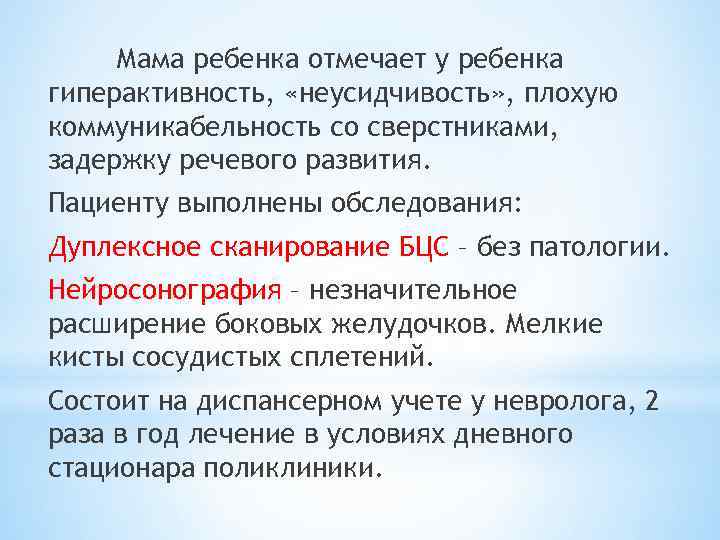 Мама ребенка отмечает у ребенка гиперактивность, «неусидчивость», плохую коммуникабельность со сверстниками, задержку речевого развития.

Пациенту выполнены обследования:

Дуплексное сканирование БЦС – без патологии.

Нейросонография – незначительное расширение боковых желудочков. Мелкие кисты сосудистых сплетений.

Состоит на диспансерном учете у невролога, 2 раза в год лечение в условиях дневного стационара поликлиники.